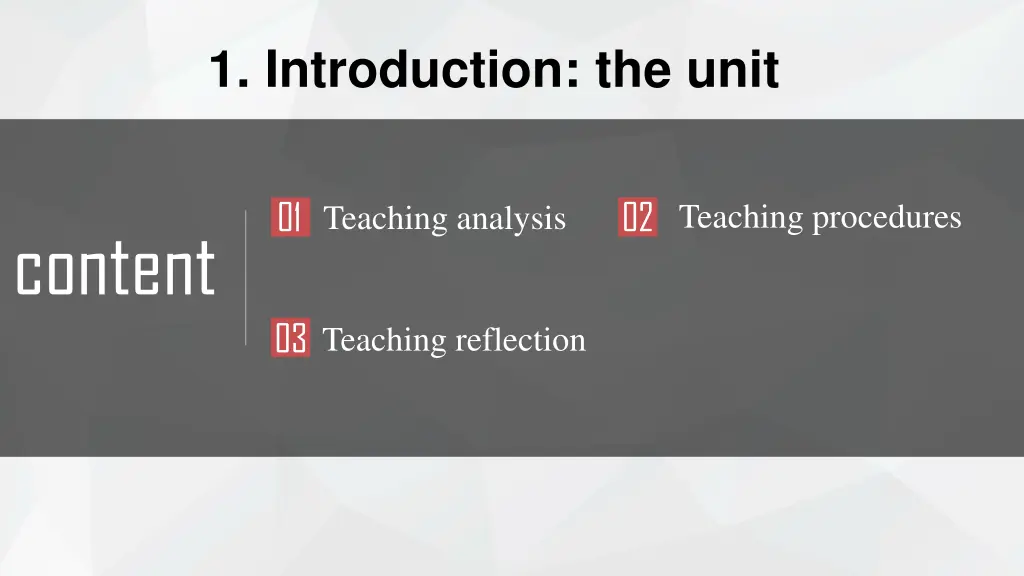 1. Introduction: the unit

content

01 Teaching analysis

02 Teaching procedures

03 Teaching reflection